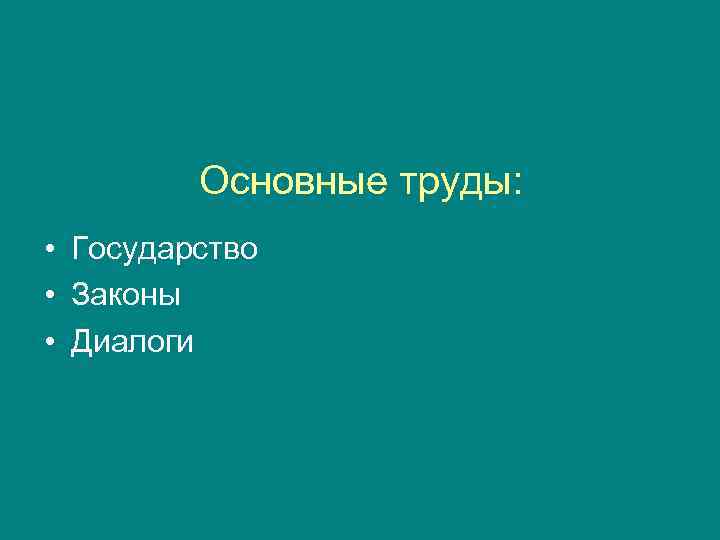 Основные труды:

• Государство
• Законы
• Диалоги